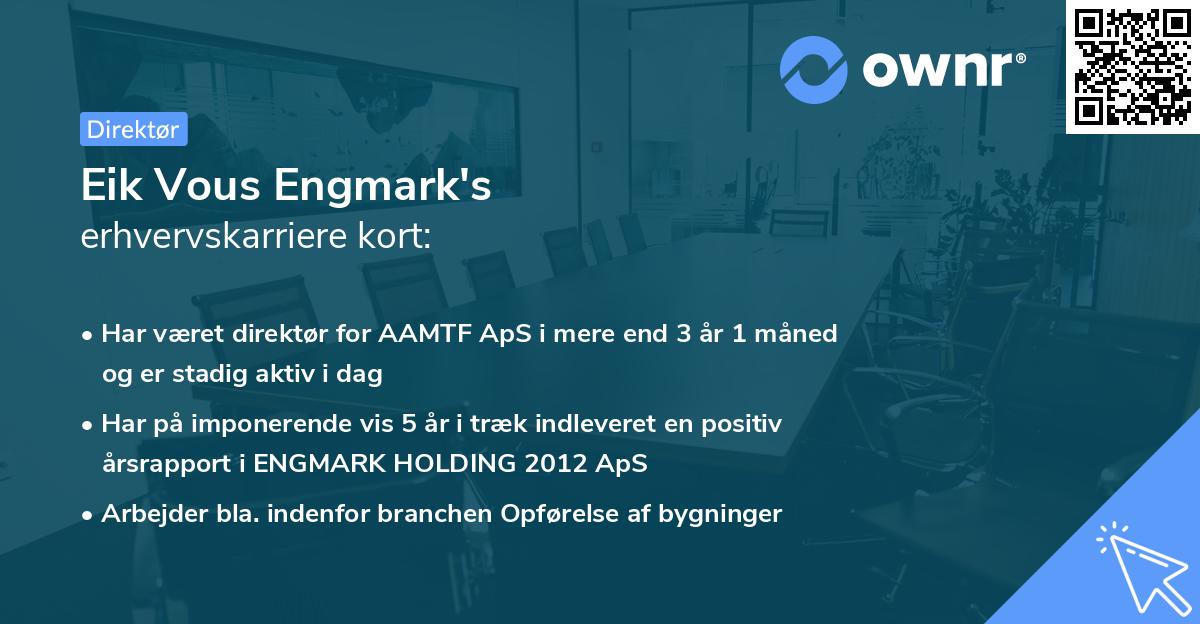 ownr®

Direktør

Eik Vous Engmark's
erhvervskarriere kort:

• Har været direktør for AAMTF ApS i mere end 3 år 1 måned og er stadig aktiv i dag

• Har på imponerende vis 5 år i træk indleveret en positiv årsrapport i ENGMARK HOLDING 2012 ApS

• Arbejder bla. indenfor branchen Opførelse af bygninger